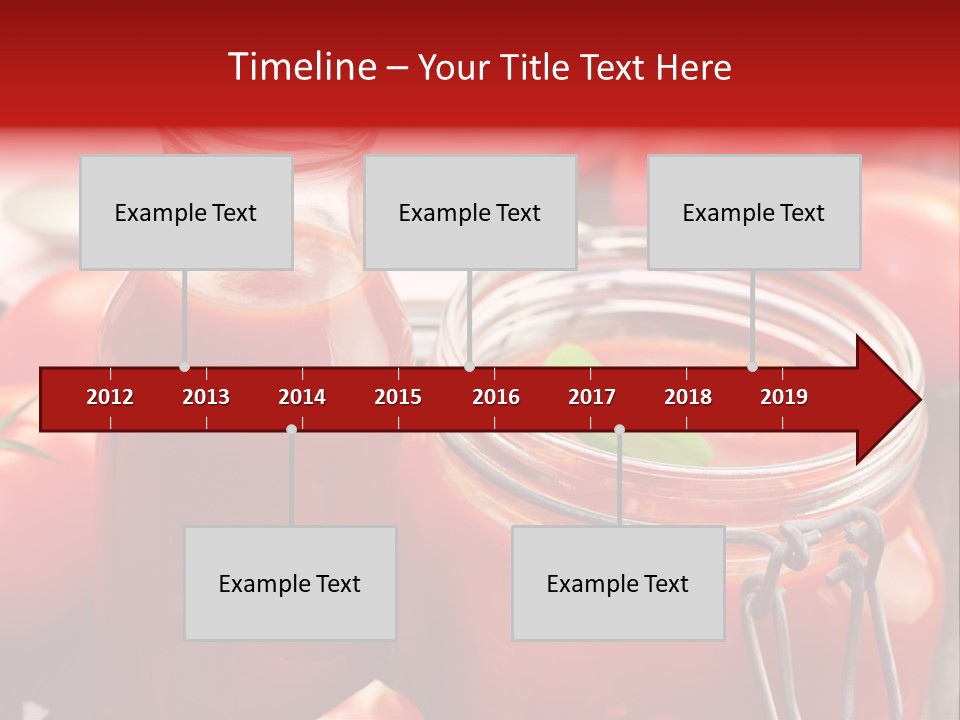 Timeline – Your Title Text Here

Example Text

Example Text

Example Text

2012 2013 2014 2015 2016 2017 2018 2019

Example Text

Example Text